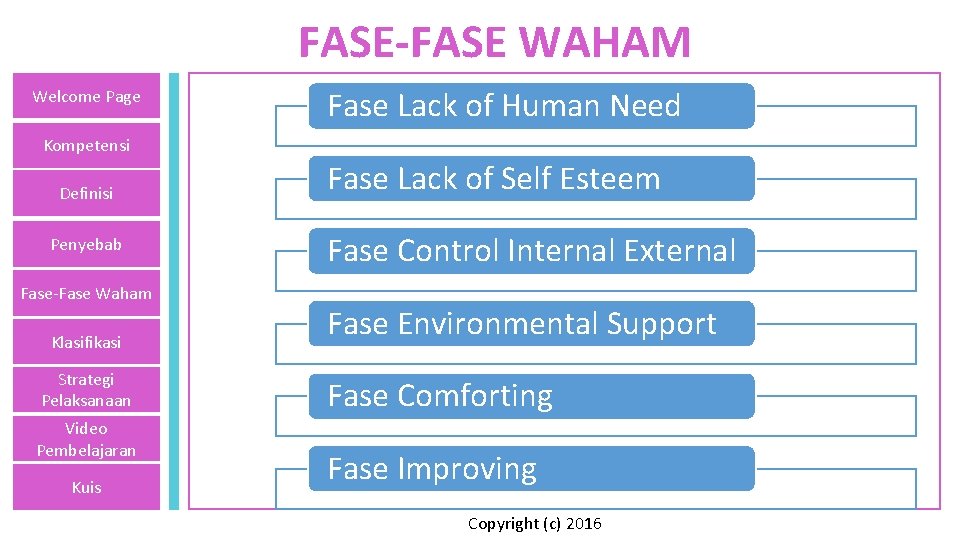 FASE-FASE WAHAM

Welcome Page

Kompetensi

Definisi

Penyebab

Fase-Fase Waham

Klasifikasi

Strategi Pelaksanaan

Video Pembelajaran

Kuis

Fase Lack of Human Need

Fase Lack of Self Esteem

Fase Control Internal External

Fase Environmental Support

Fase Comforting

Fase Improving

Copyright (c) 2016